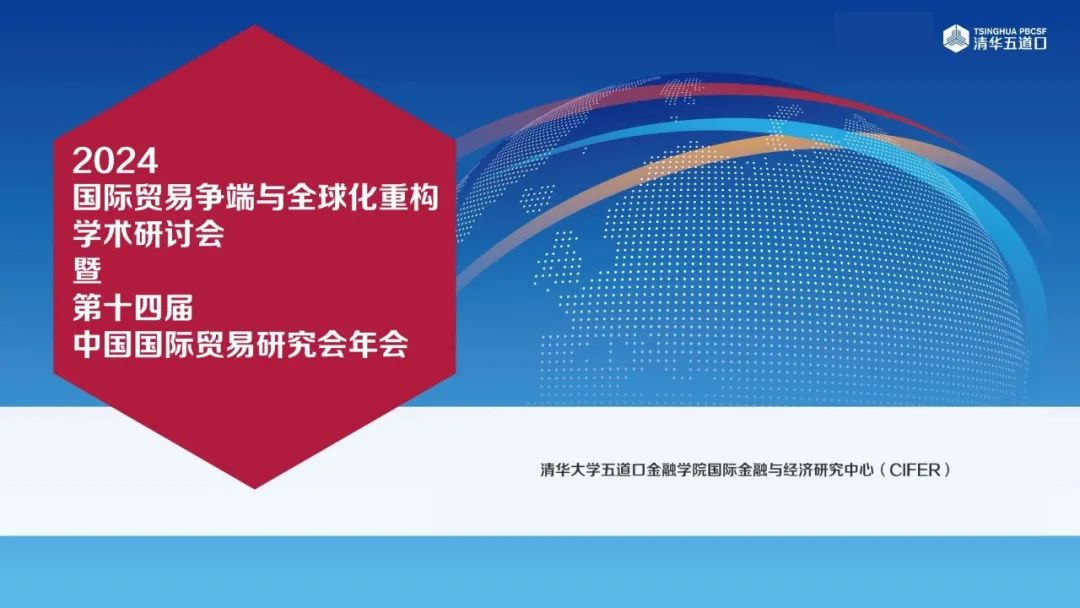 TSINGHUA PBCSF
清华五道口

2024
国际贸易争端与全球化重构
学术研讨会
暨
第十四届
中国国际贸易研究会年会

清华大学五道口金融学院国际金融与经济研究中心（CIFER）